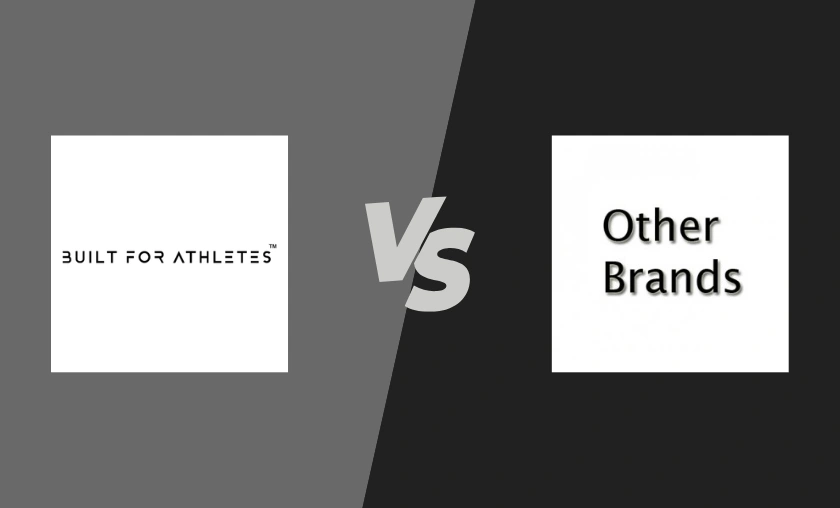 BUILT FOR ATHLETES™

VS

Other Brands